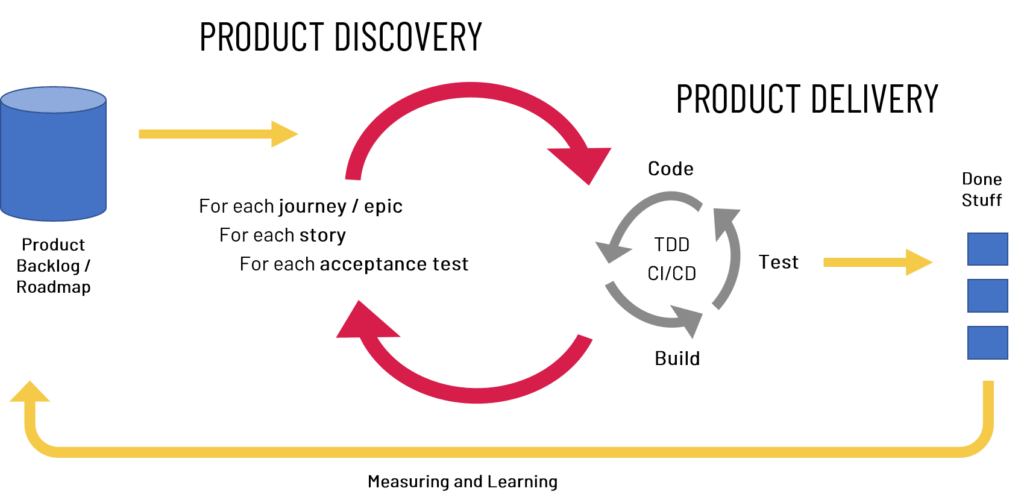 PRODUCT DISCOVERY

PRODUCT DELIVERY

Product Backlog / Roadmap

For each journey / epic
For each story
For each acceptance test

Code

TDD
CI/CD

Test

Build

Done Stuff

Measuring and Learning